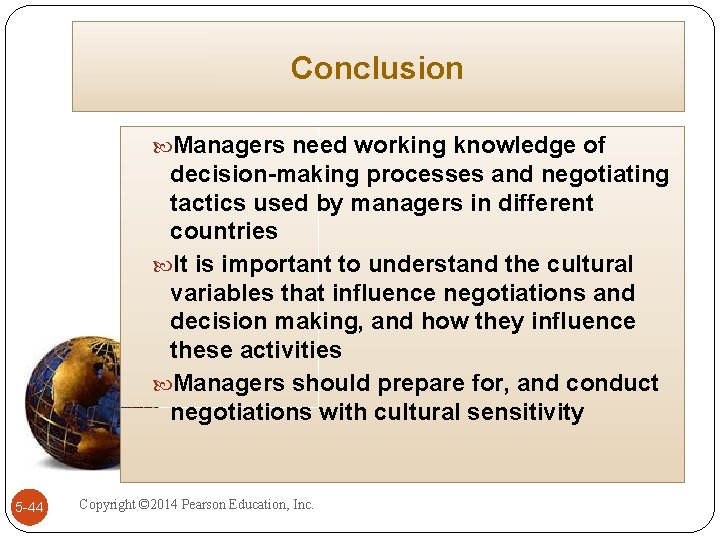 Conclusion

Managers need working knowledge of decision-making processes and negotiating tactics used by managers in different countries

It is important to understand the cultural variables that influence negotiations and decision making, and how they influence these activities

Managers should prepare for, and conduct negotiations with cultural sensitivity

5-44

Copyright ©2014 Pearson Education, Inc.